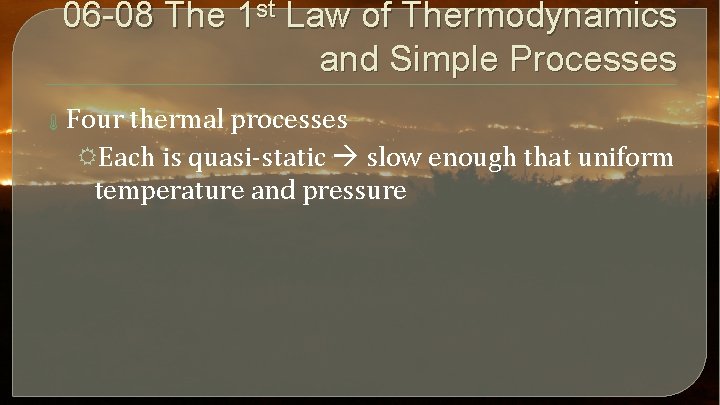 06-08 The 1$^{st}$ Law of Thermodynamics and Simple Processes

Four thermal processes

Each is quasi-static → slow enough that uniform temperature and pressure